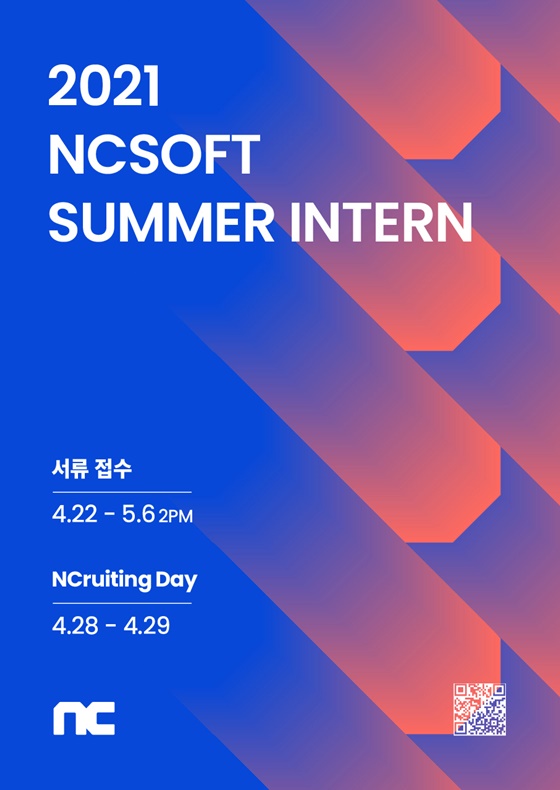 2021
NCSOFT
SUMMER INTERN

서류 접수

4.22 - 5.6 2PM

NCruiting Day

4.28 - 4.29

nc